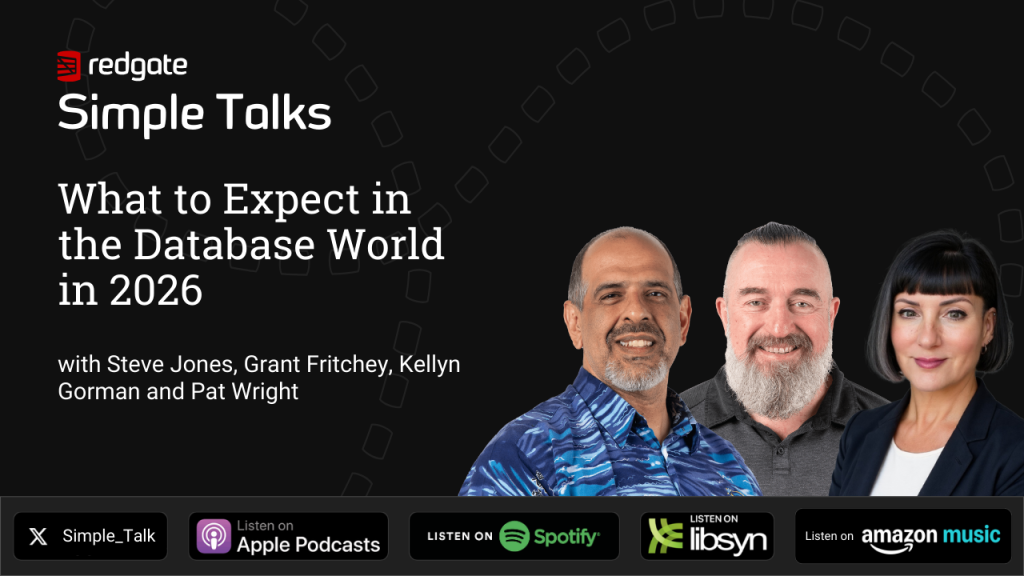 redgate
Simple Talks

What to Expect in the Database World in 2026

with Steve Jones, Grant Fritchey, Kellyn Gorman and Pat Wright

Simple_Talk

Listen on
Apple Podcasts

LISTEN ON Spotify

LISTEN ON
libsyn

Listen on amazon music